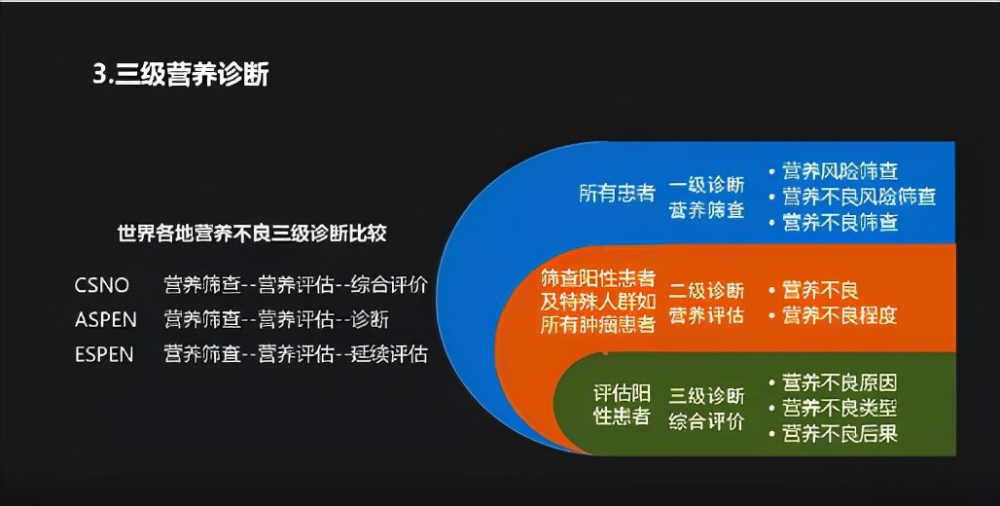 3.三级营养诊断

世界各地营养不良三级诊断比较

CSNO 营养筛查--营养评估--综合评价
ASPEN 营养筛查--营养评估--诊断
ESPEN 营养筛查--营养评估--延续评估

所有患者
一级诊断
营养筛查
• 营养风险筛查
• 营养不良风险筛查
• 营养不良筛查

筛查阳性患者及特殊人群如所有肿瘤患者
二级诊断
营养评估
• 营养不良
• 营养不良程度

评估阳性患者
三级诊断
综合评价
• 营养不良原因
• 营养不良类型
• 营养不良后果